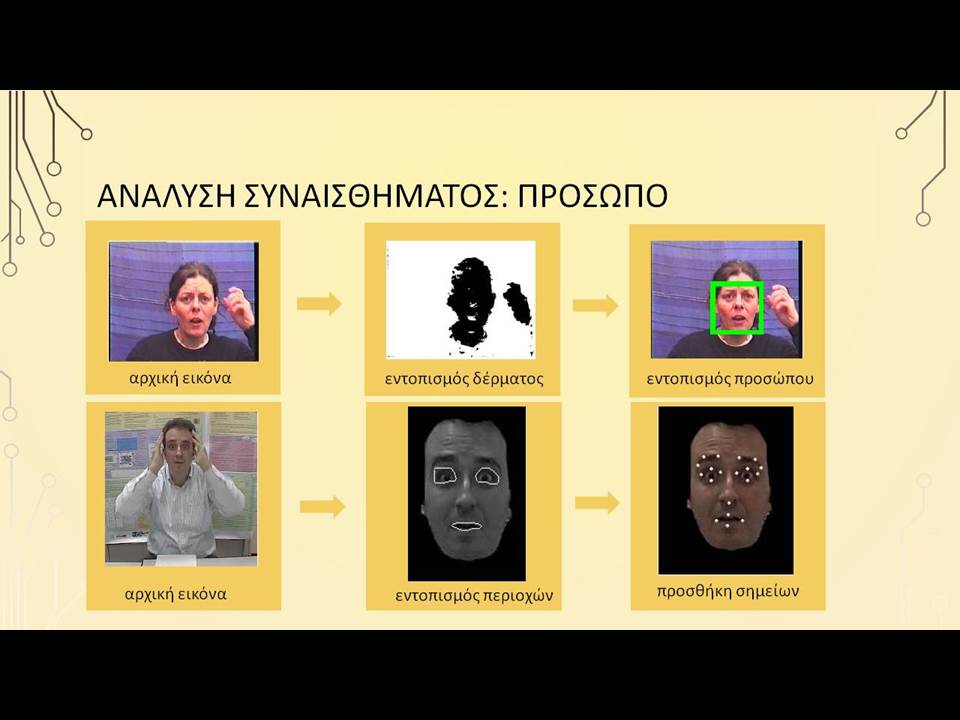 ΑΝΑΛΥΣΗ ΣΥΝΑΙΣΘΗΜΑΤΟΣ: ΠΡΟΣΩΠΟ

αρχική εικόνα

εντοπισμός δέρματος

εντοπισμός προσώπου

αρχική εικόνα

εντοπισμός περιοχών

προσθήκη σημείων